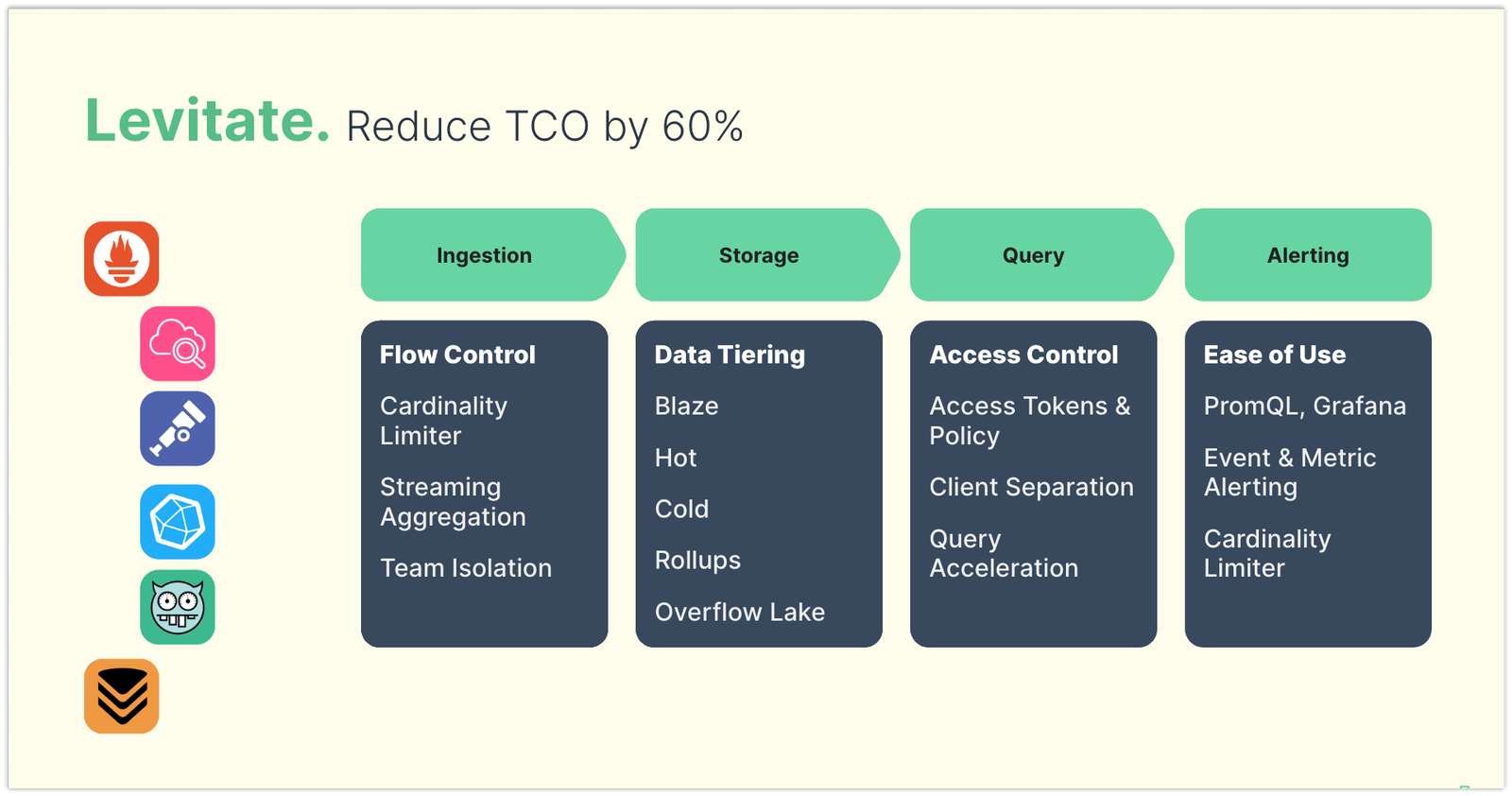 Levitate. Reduce TCO by 60%

Ingestion

Storage

Query

Alerting

Flow Control

Cardinality Limiter

Streaming Aggregation

Team Isolation

Data Tiering

Blaze

Hot

Cold

Rollups

Overflow Lake

Access Control

Access Tokens & Policy

Client Separation

Query Acceleration

Ease of Use

PromQL, Grafana

Event & Metric Alerting

Cardinality Limiter